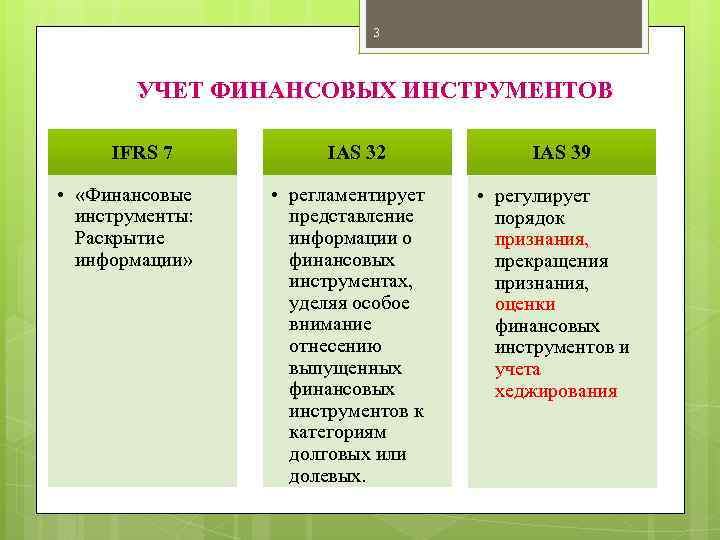 3

УЧЕТ ФИНАНСОВЫХ ИНСТРУМЕНТОВ

IFRS 7

• «Финансовые инструменты: Раскрытие информации»

IAS 32

• регламентирует представление информации о финансовых инструментах, уделяя особое внимание отнесению выпущенных финансовых инструментов к категориям долговых или долевых.

IAS 39

• регулирует порядок признания, прекращения признания, оценки финансовых инструментов и учета хеджирования